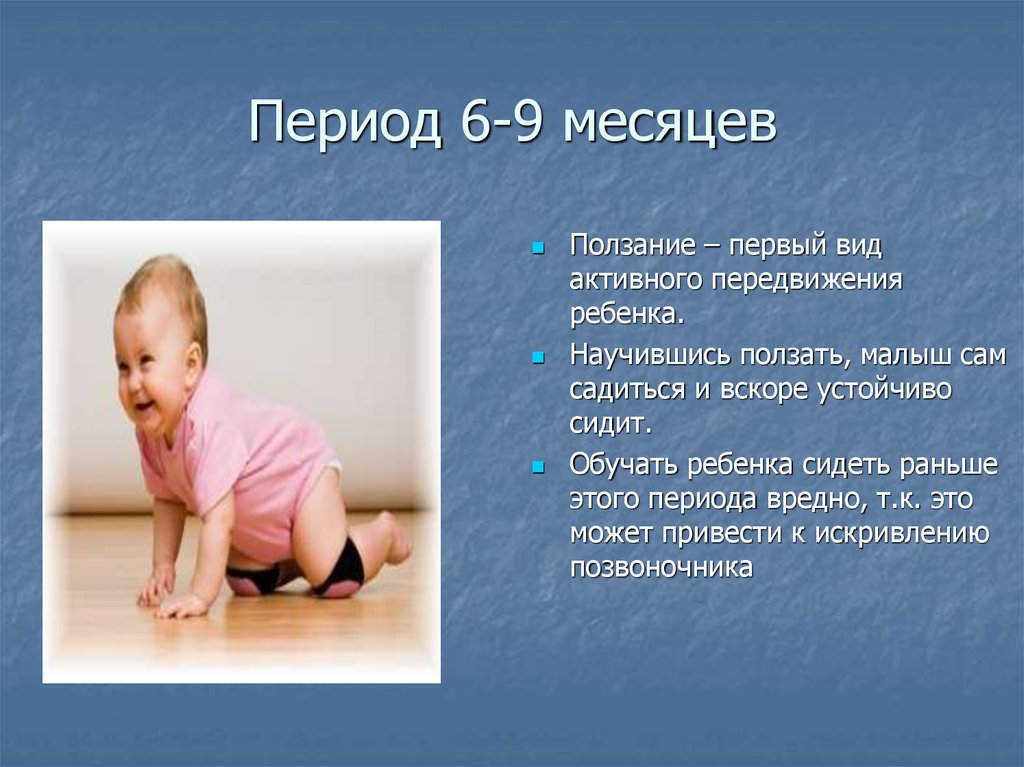 Период 6-9 месяцев

Ползание – первый вид активного передвижения ребенка.

Научившись ползать, малыш сам садиться и вскоре устойчиво сидит.

Обучать ребенка сидеть раньше этого периода вредно, т.к. это может привести к искривлению позвоночника